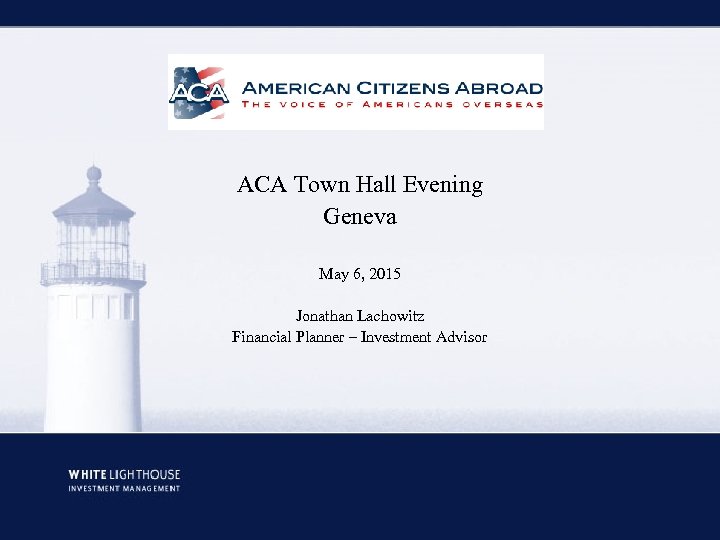 ACA
AMERICAN CITIZENS ABROAD
THE VOICE OF AMERICANS OVERSEAS

ACA Town Hall Evening
Geneva

May 6, 2015

Jonathan Lachowitz
Financial Planner – Investment Advisor

WHITE LIGHTHOUSE
INVESTMENT MANAGEMENT